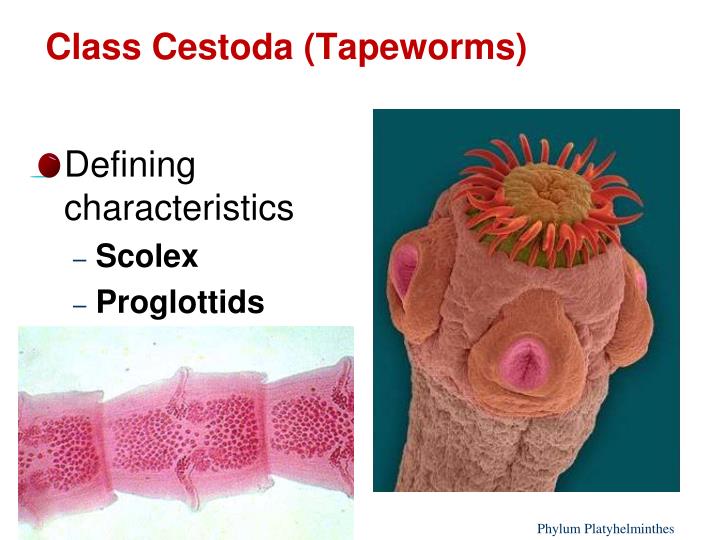 Class Cestoda (Tapeworms)

Defining characteristics
– Scolex
– Proglottids

Phylum Platyhelminthes